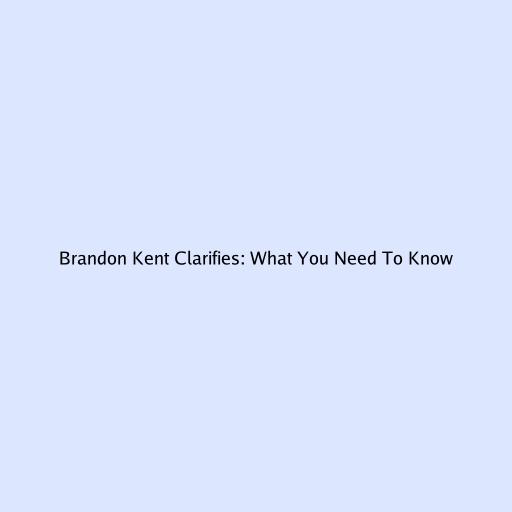 Brandon Kent Clarifies: What You Need To Know